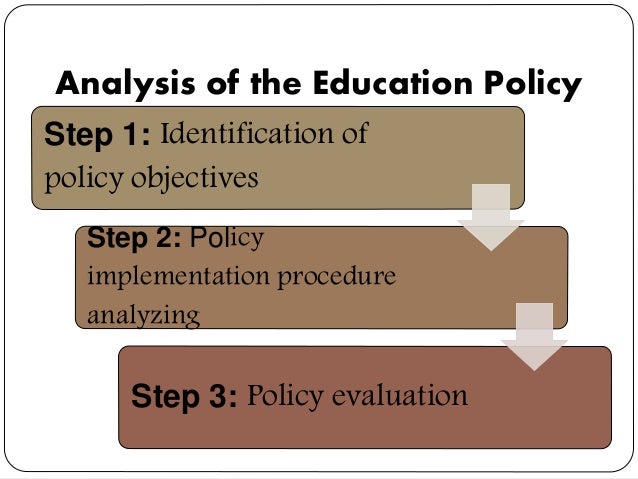 Analysis of the Education Policy

Step 1: Identification of policy objectives

Step 2: Policy implementation procedure analyzing

Step 3: Policy evaluation